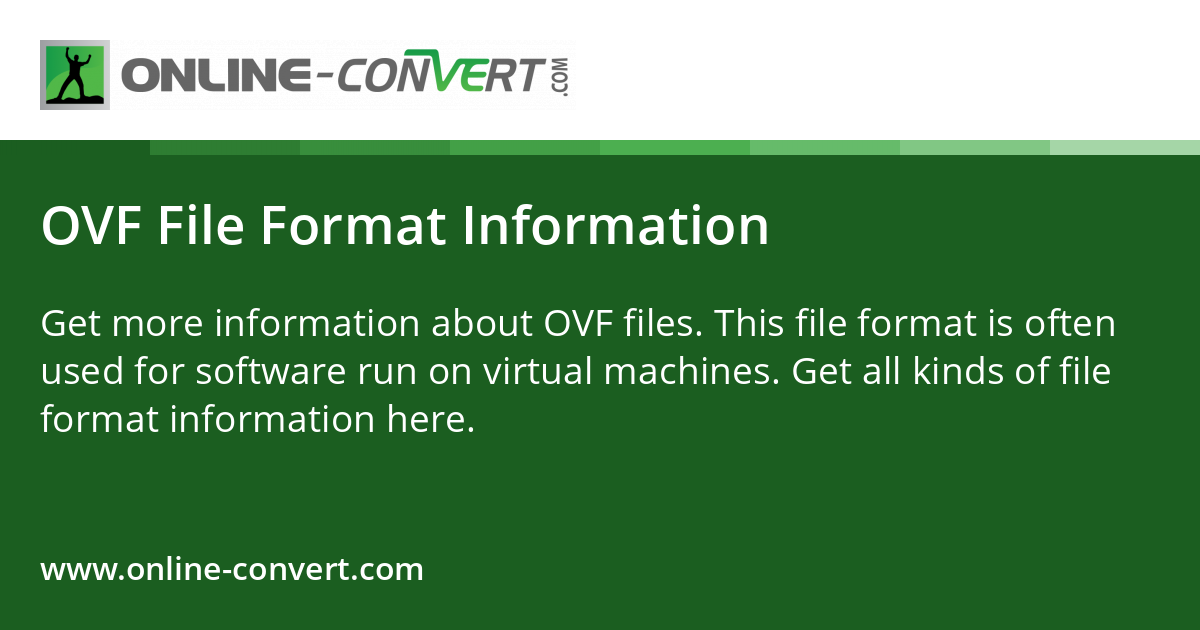 ONLINE-CONVERT.COM

OVF File Format Information

Get more information about OVF files. This file format is often used for software run on virtual machines. Get all kinds of file format information here.

www.online-convert.com